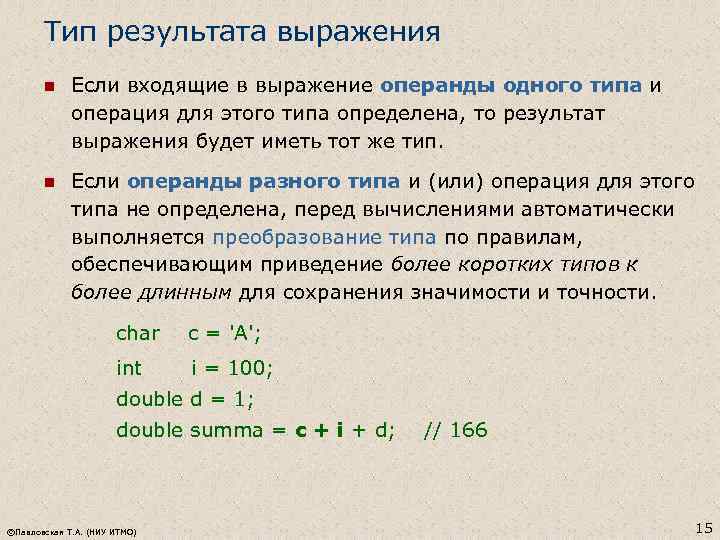 Тип результата выражения

Если входящие в выражение операнды одного типа и операция для этого типа определена, то результат выражения будет иметь тот же тип.

Если операнды разного типа и (или) операция для этого типа не определена, перед вычислениями автоматически выполняется преобразование типа по правилам, обеспечивающим приведение более коротких типов к более длинным для сохранения значимости и точности.

char c = 'A';
int i = 100;
double d = 1;
double summa = c + i + d; // 166

©Павловская Т.А. (НИУ ИТМО)

15